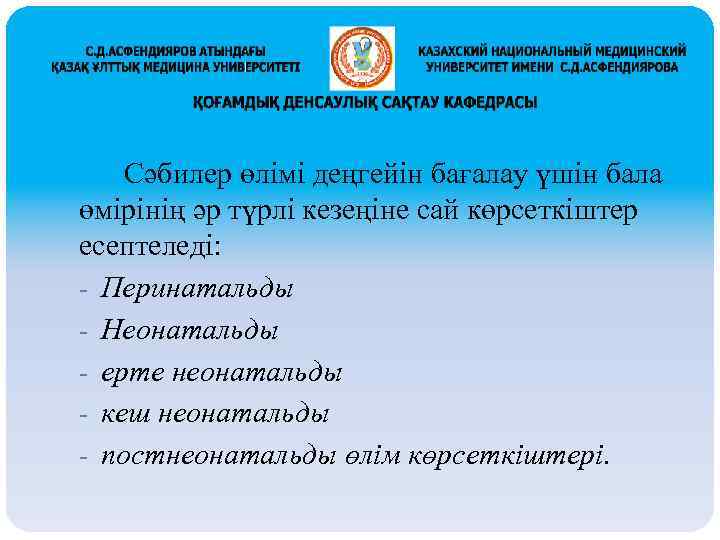 С.Д.АСФЕНДИЯРОВ АТЫНДАҒЫ ҚАЗАҚ ҰЛТТЫҚ МЕДИЦИНА УНИВЕРСИТЕТІ

КАЗАХСКИЙ НАЦИОНАЛЬНЫЙ МЕДИЦИНСКИЙ УНИВЕРСИТЕТ ИМЕНИ С.Д.АСФЕНДИЯРОВА

ҚОҒАМДЫҚ ДЕНСАУЛЫҚ САҚТАУ КАФЕДРАСЫ

Сәбилер өлімі деңгейін бағалау үшін бала өмірінің әр түрлі кезеңіне сай көрсеткіштер есептеледі:

- Перинатальды
- Неонатальды
- ерте неонатальды
- кеш неонатальды
- постнеонатальды өлім көрсеткіштері.